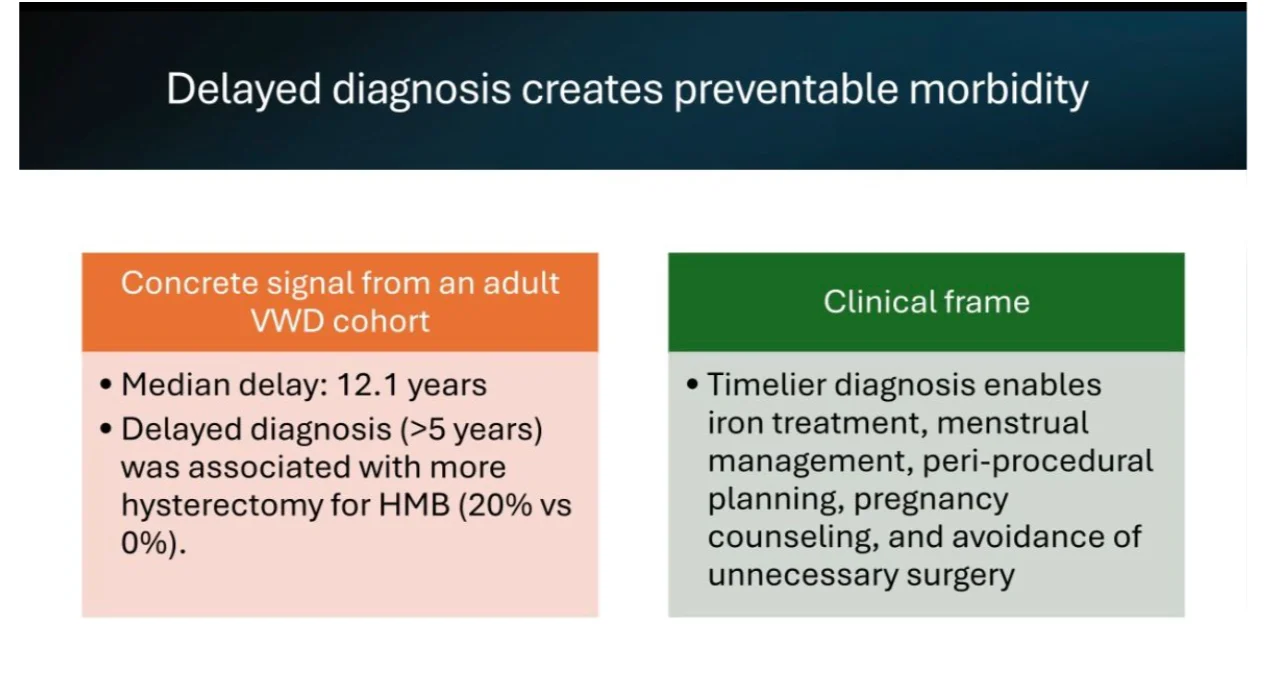 Delayed diagnosis creates preventable morbidity

Concrete signal from an adult VWD cohort

• Median delay: 12.1 years
• Delayed diagnosis (>5 years) was associated with more hysterectomy for HMB (20% vs 0%).

Clinical frame

• Timelier diagnosis enables iron treatment, menstrual management, peri-procedural planning, pregnancy counseling, and avoidance of unnecessary surgery